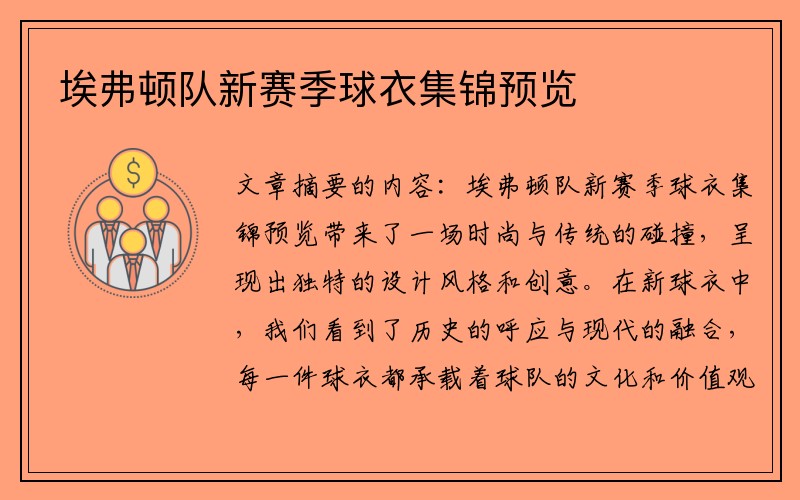 埃弗顿队新赛季球衣集锦预览

$

文章摘要的内容：埃弗顿队新赛季球衣集锦预览带来了一场时尚与传统的碰撞，呈现出独特的设计风格和创意。在新球衣中，我们看到了历史的呼应与现代的融合，每一件球衣都承载着球队的文化和价值观